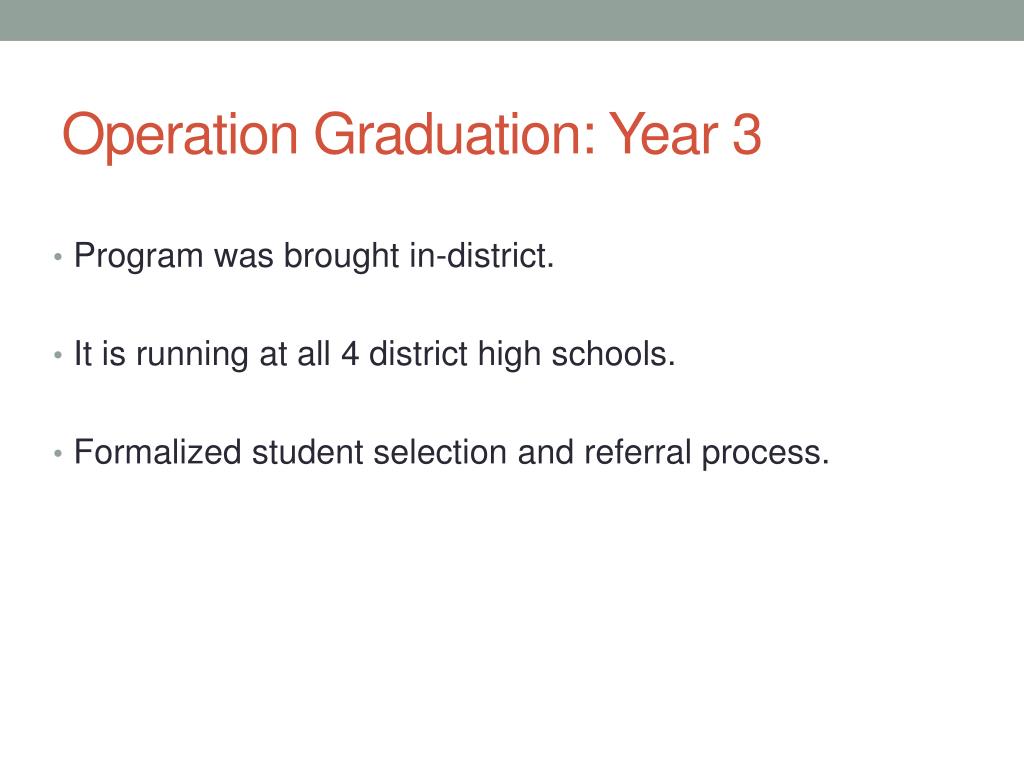 Operation Graduation: Year 3

• Program was brought in-district.

• It is running at all 4 district high schools.

• Formalized student selection and referral process.